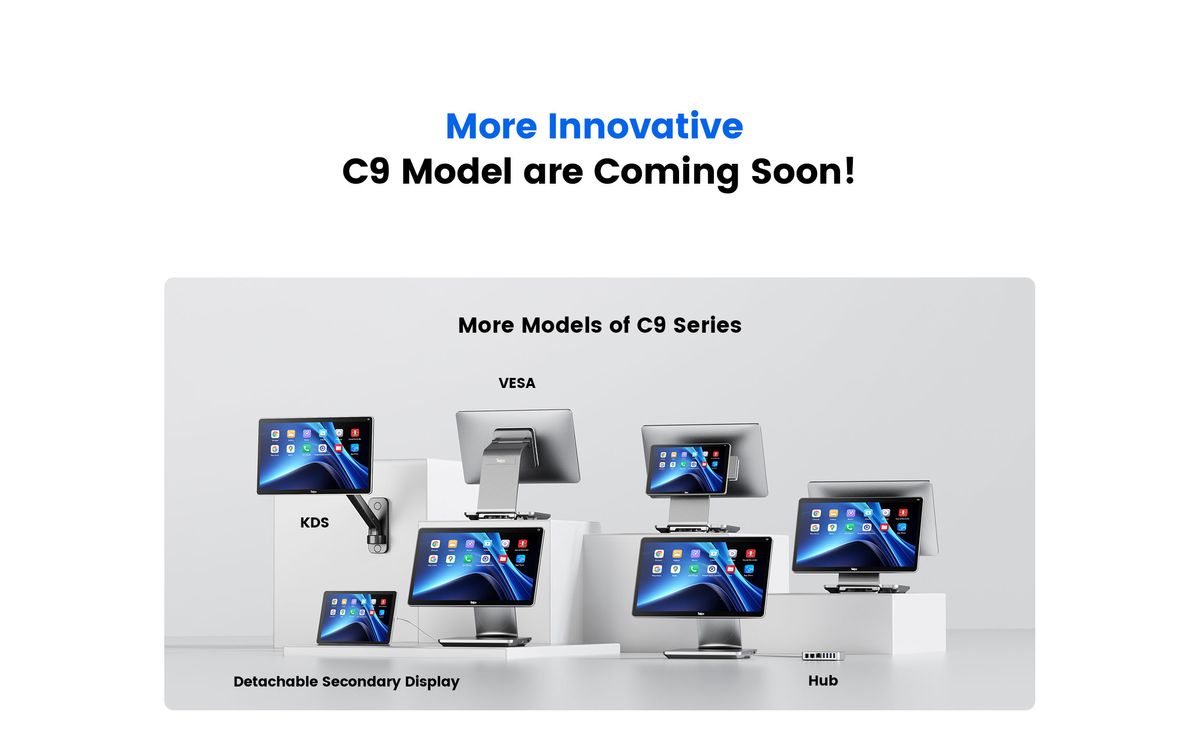 More Innovative
C9 Model are Coming Soon!

More Models of C9 Series

VESA

KDS

Detachable Secondary Display

Hub